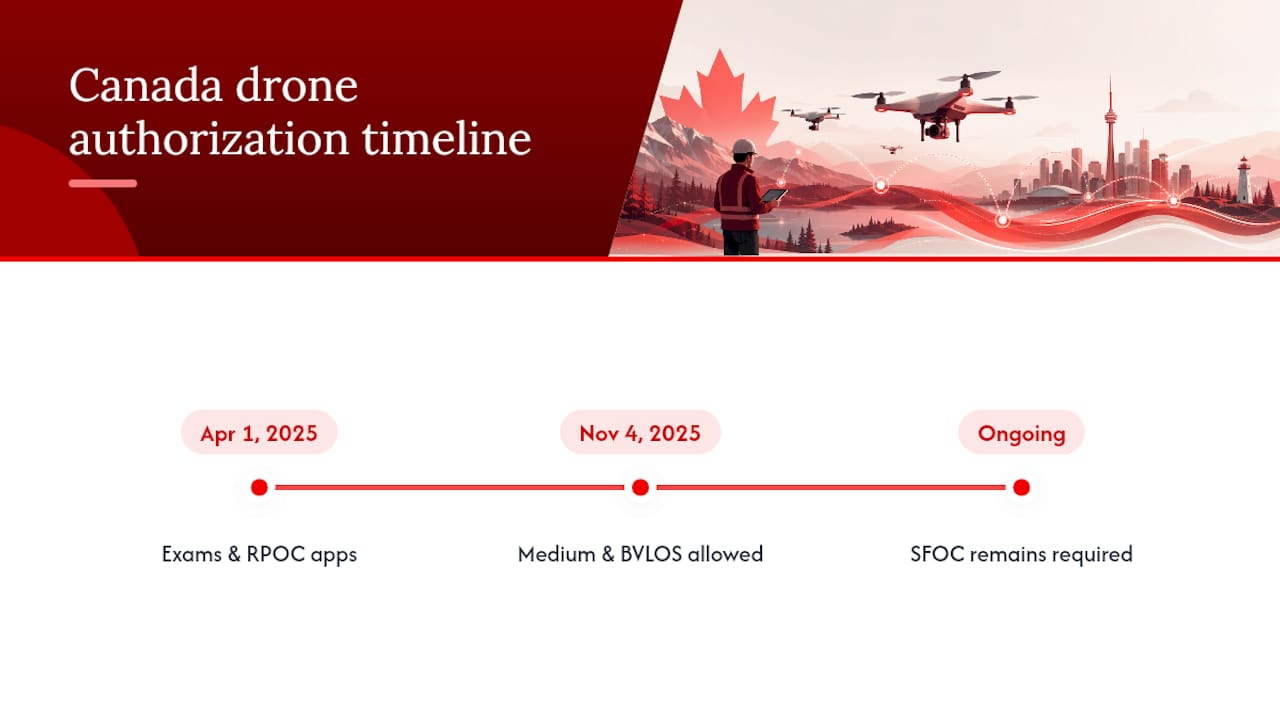 Canada drone authorization timeline

Apr 1, 2025

Exams & RPOC apps

Nov 4, 2025

Medium & BVLOS allowed

Ongoing

SFOC remains required